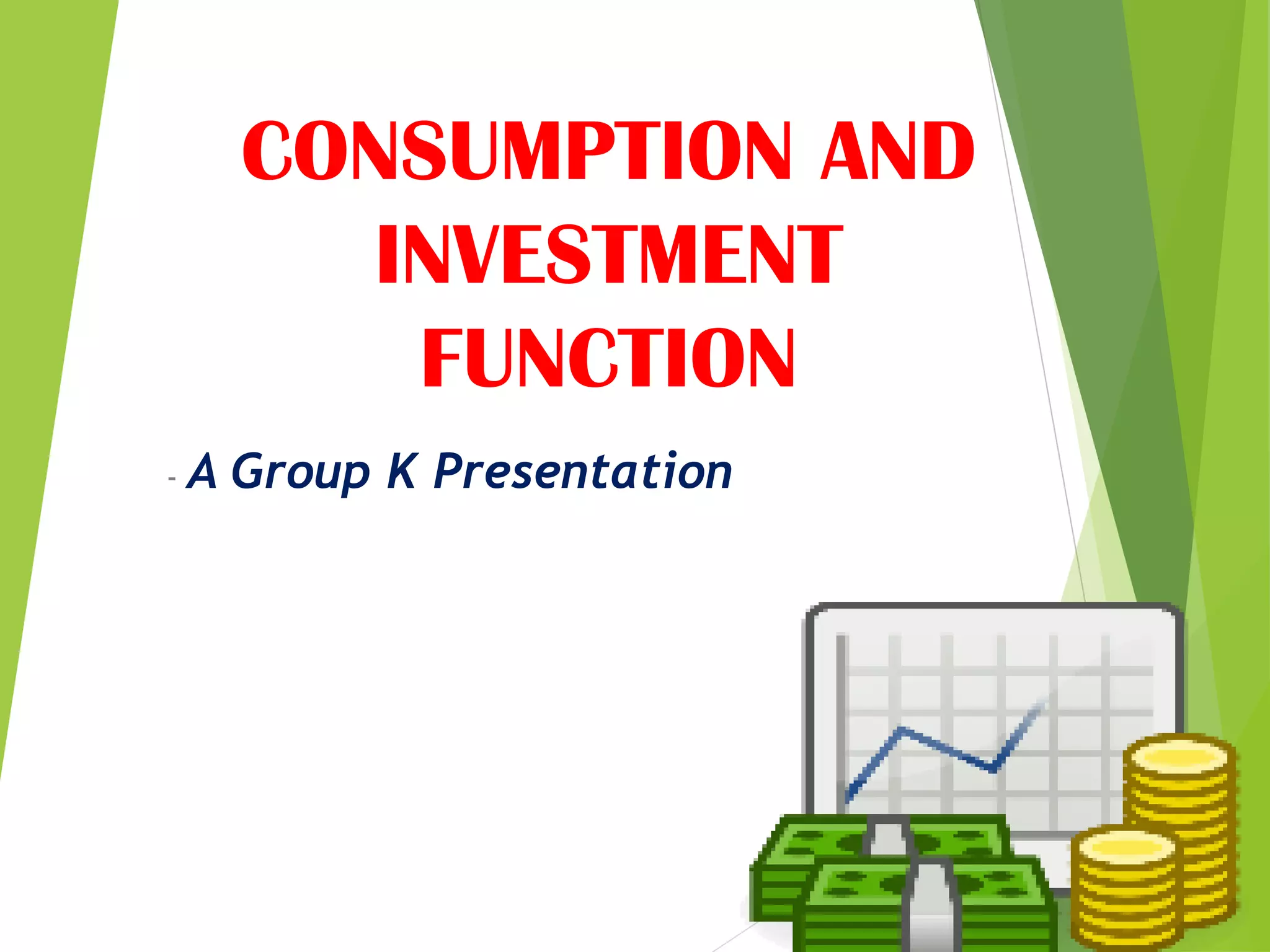 CONSUMPTION AND INVESTMENT FUNCTION

- A Group K Presentation